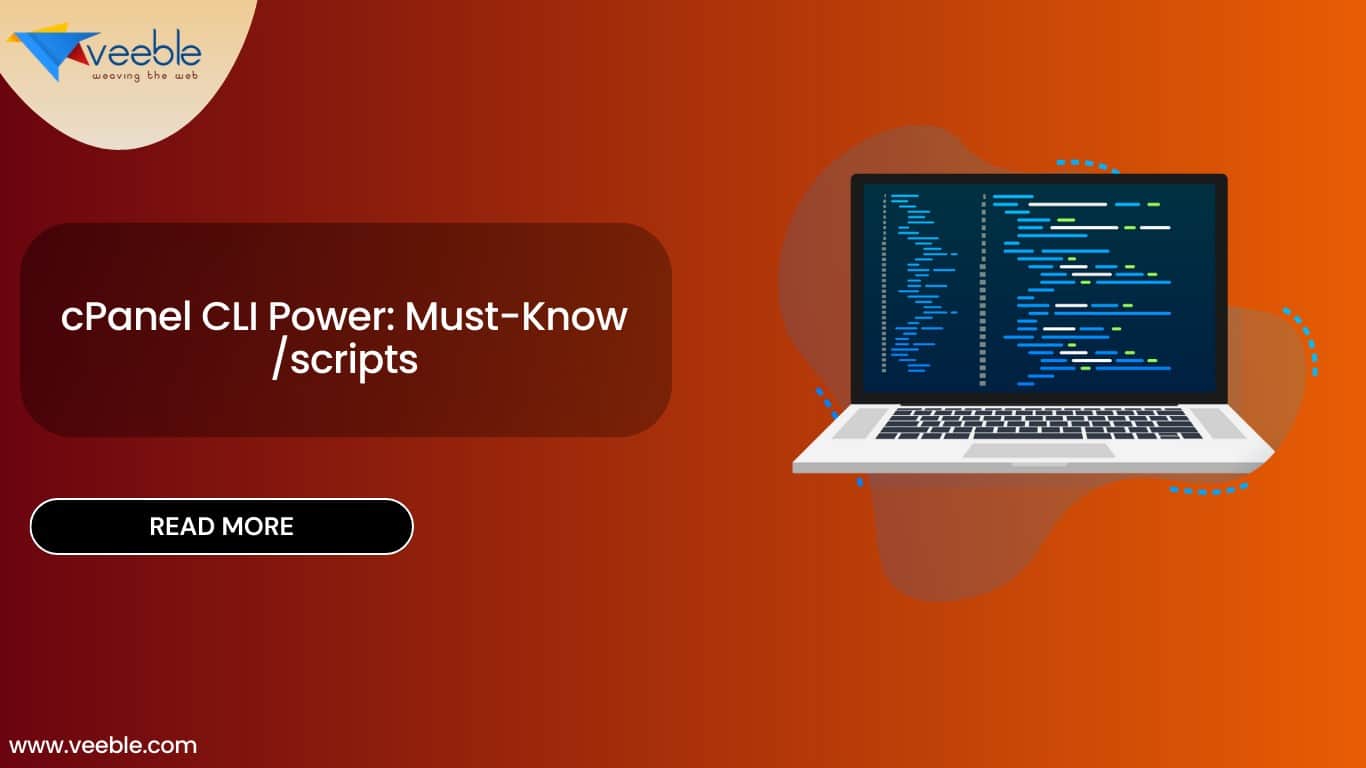 veeble
weaving the web

cPanel CLI Power: Must-Know /scripts

READ MORE

www.veeble.com